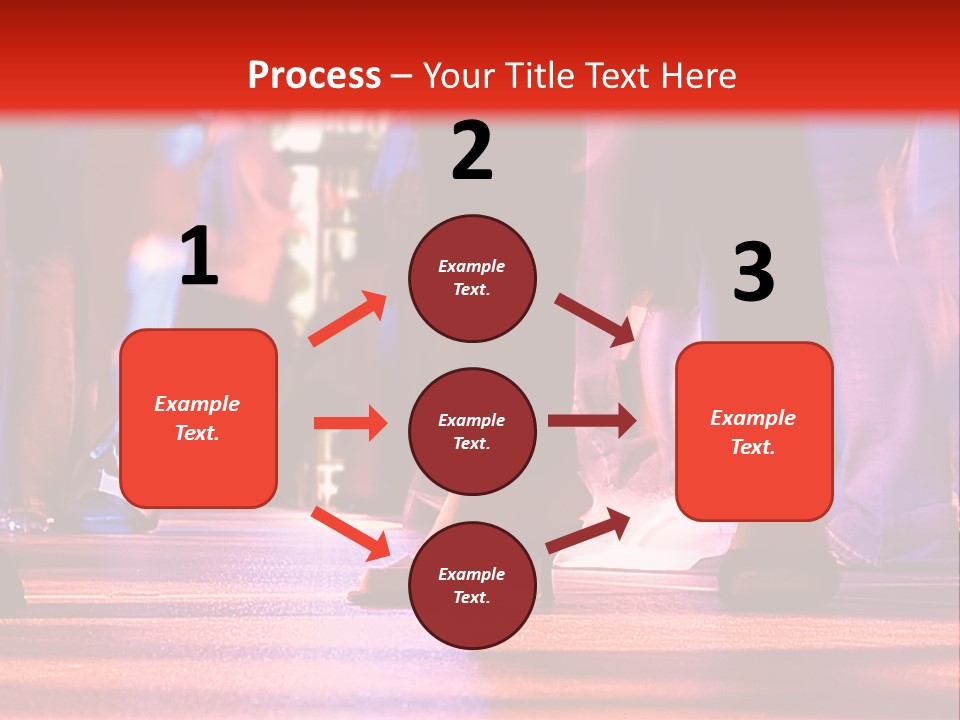 Process – Your Title Text Here

1

Example Text.

2

Example Text.

Example Text.

Example Text.

3

Example Text.